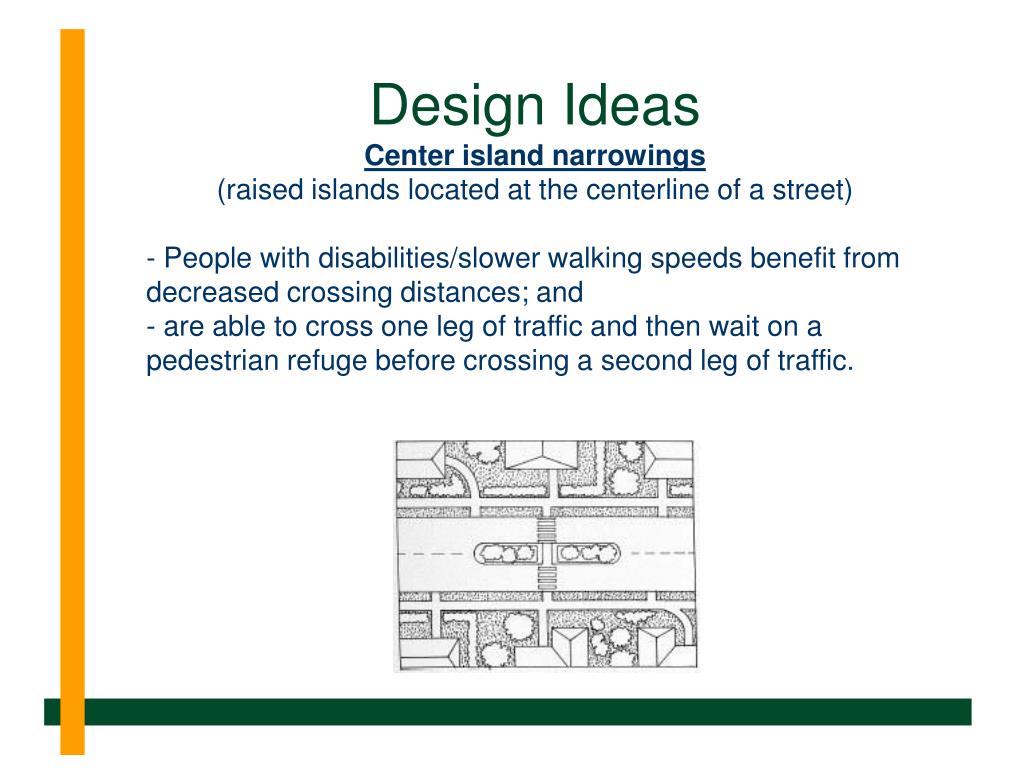 Design Ideas
Center island narrowings
(raised islands located at the centerline of a street)

- People with disabilities/slower walking speeds benefit from decreased crossing distances; and
- are able to cross one leg of traffic and then wait on a pedestrian refuge before crossing a second leg of traffic.